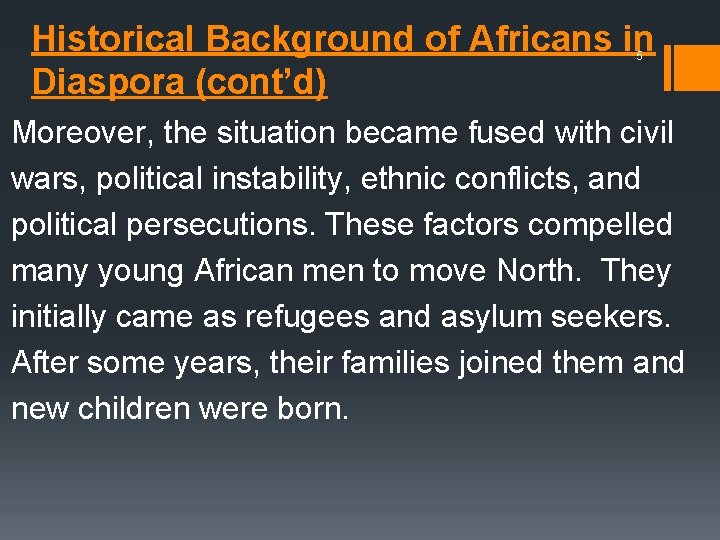 Historical Background of Africans in Diaspora (cont'd)

5

Moreover, the situation became fused with civil wars, political instability, ethnic conflicts, and political persecutions. These factors compelled many young African men to move North. They initially came as refugees and asylum seekers. After some years, their families joined them and new children were born.